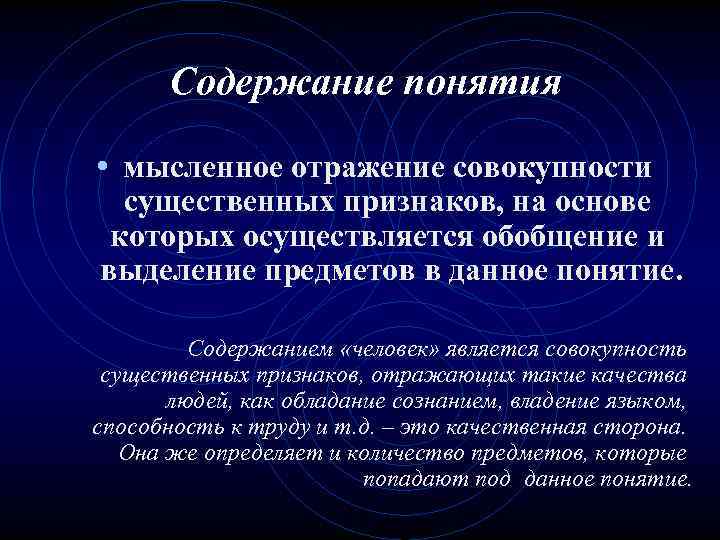 Содержание понятия

• мысленное отражение совокупности существенных признаков, на основе которых осуществляется обобщение и выделение предметов в данное понятие.

Содержанием «человек» является совокупность существенных признаков, отражающих такие качества людей, как обладание сознанием, владение языком, способность к труду и т.д. – это качественная сторона. Она же определяет и количество предметов, которые попадают под данное понятие.